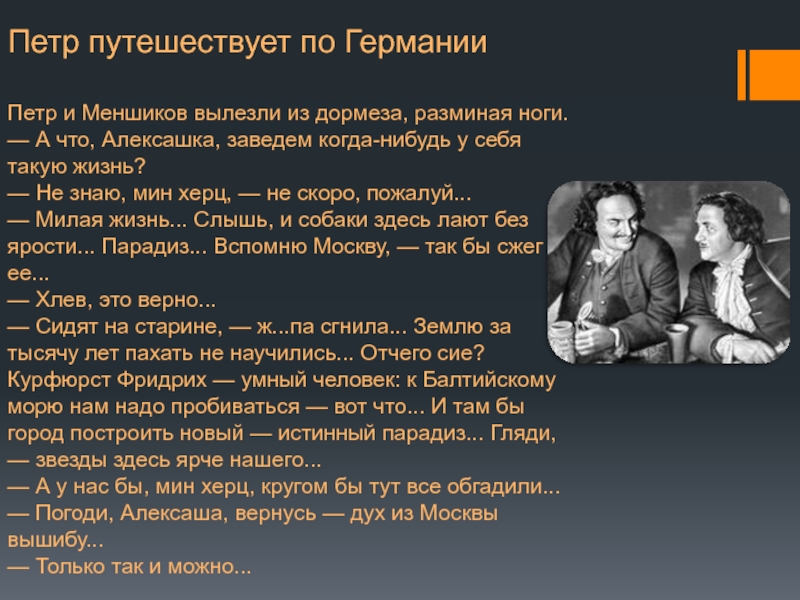 Петр путешествует по Германии

Петр и Меншиков вылезли из дормеза, разминая ноги.
— А что, Алексашка, заведем когда-нибудь у себя такую жизнь?
— Не знаю, мин херц, — не скоро, пожалуй...
— Милая жизнь... Слышь, и собаки здесь лают без ярости... Парадиз... Вспомню Москву, — так бы сжег ее...
— Хлев, это верно...
— Сидят на старине, — ж...па сгнила... Землю за тысячу лет пахать не научились... Отчего сие? Курфюрст Фридрих — умный человек: к Балтийскому морю нам надо пробиваться — вот что... И там бы город построить новый — истинный парадиз... Гляди, — звезды здесь ярче нашего...
— А у нас бы, мин херц, кругом бы тут все обгадили...
— Погоди, Алексаша, вернусь — дух из Москвы вышибу...
— Только так и можно...